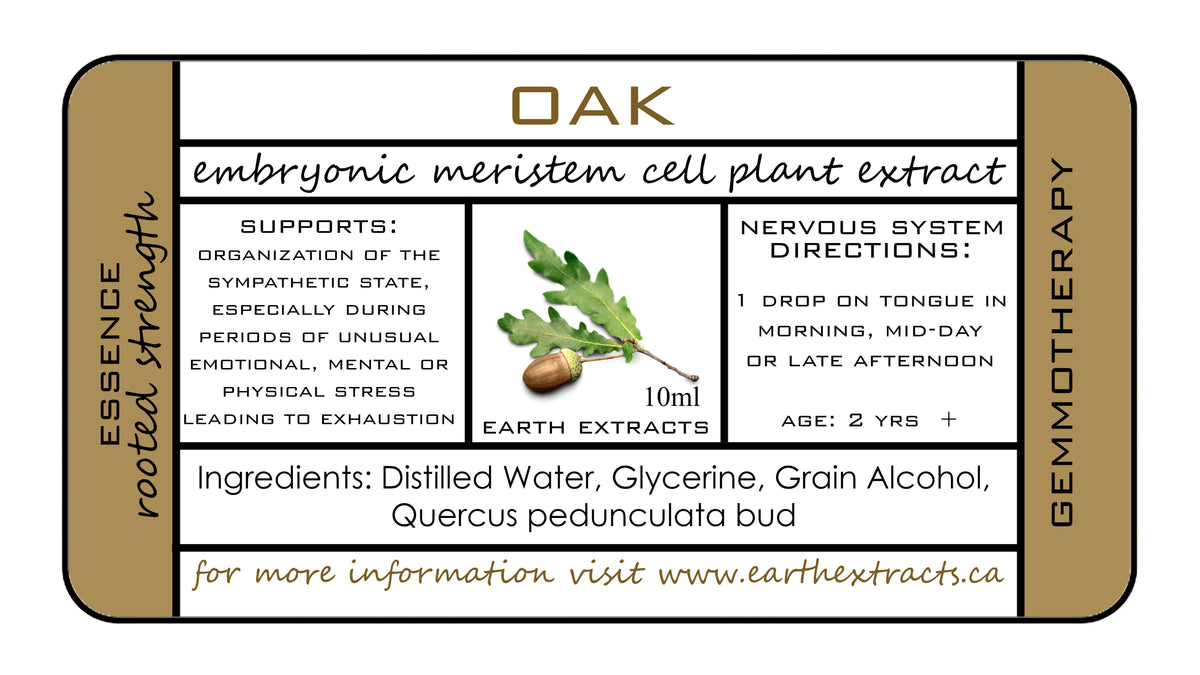 ESSENCE
rooted strength

OAK

embryonic meristem cell plant extract

SUPPORTS:
ORGANIZATION OF THE SYMPATHETIC STATE, ESPECIALLY DURING PERIODS OF UNUSUAL EMOTIONAL, MENTAL OR PHYSICAL STRESS LEADING TO EXHAUSTION

10ml
EARTH EXTRACTS

NERVOUS SYSTEM DIRECTIONS:
1 DROP ON TONGUE IN MORNING, MID-DAY OR LATE AFTERNOON

AGE: 2 YRS +

Ingredients: Distilled Water, Glycerine, Grain Alcohol, Quercus pedunculata bud

for more information visit www.earthextracts.ca

GEMMOTHERAPY